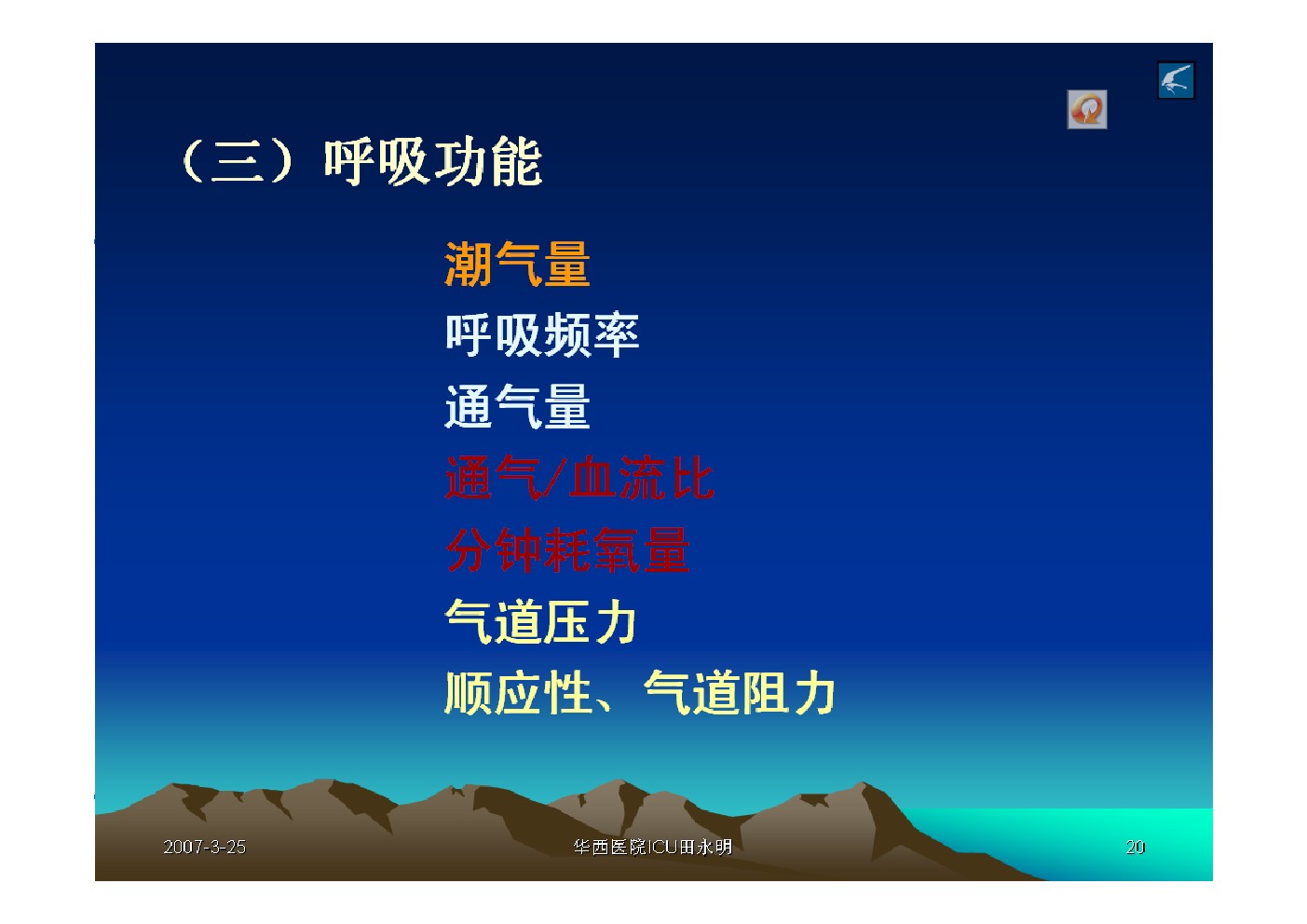 （三）呼吸功能

潮气量

呼吸频率

通气量

通气/血流比

分钟耗氧量

气道压力

顺应性、气道阻力

2007-3-25

华西医院ICU田永明

20